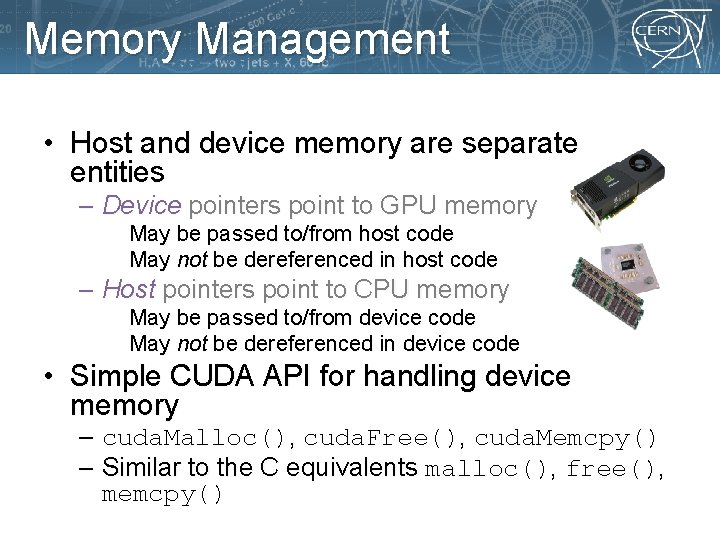 Memory Management

CERN

• Host and device memory are separate entities
– Device pointers point to GPU memory
May be passed to/from host code
May not be dereferenced in host code
– Host pointers point to CPU memory
May be passed to/from device code
May not be dereferenced in device code

• Simple CUDA API for handling device memory
– cudaMalloc(), cudaFree(), cudaMemcpy()
– Similar to the C equivalents malloc(), free(), memcpy()